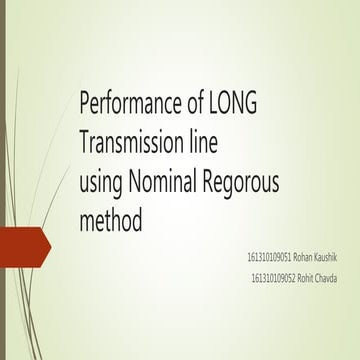 Performance of LONG Transmission line using Nominal Regorous method

161310109051 Rohan Kaushik

161310109052 Rohit Chavda